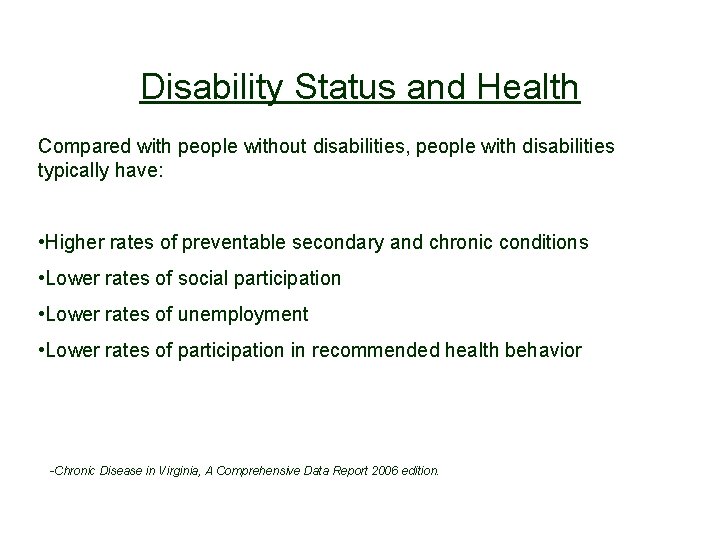 Disability Status and Health

Compared with people without disabilities, people with disabilities typically have:

•Higher rates of preventable secondary and chronic conditions

•Lower rates of social participation

•Lower rates of unemployment

•Lower rates of participation in recommended health behavior

-Chronic Disease in Virginia, A Comprehensive Data Report 2006 edition.